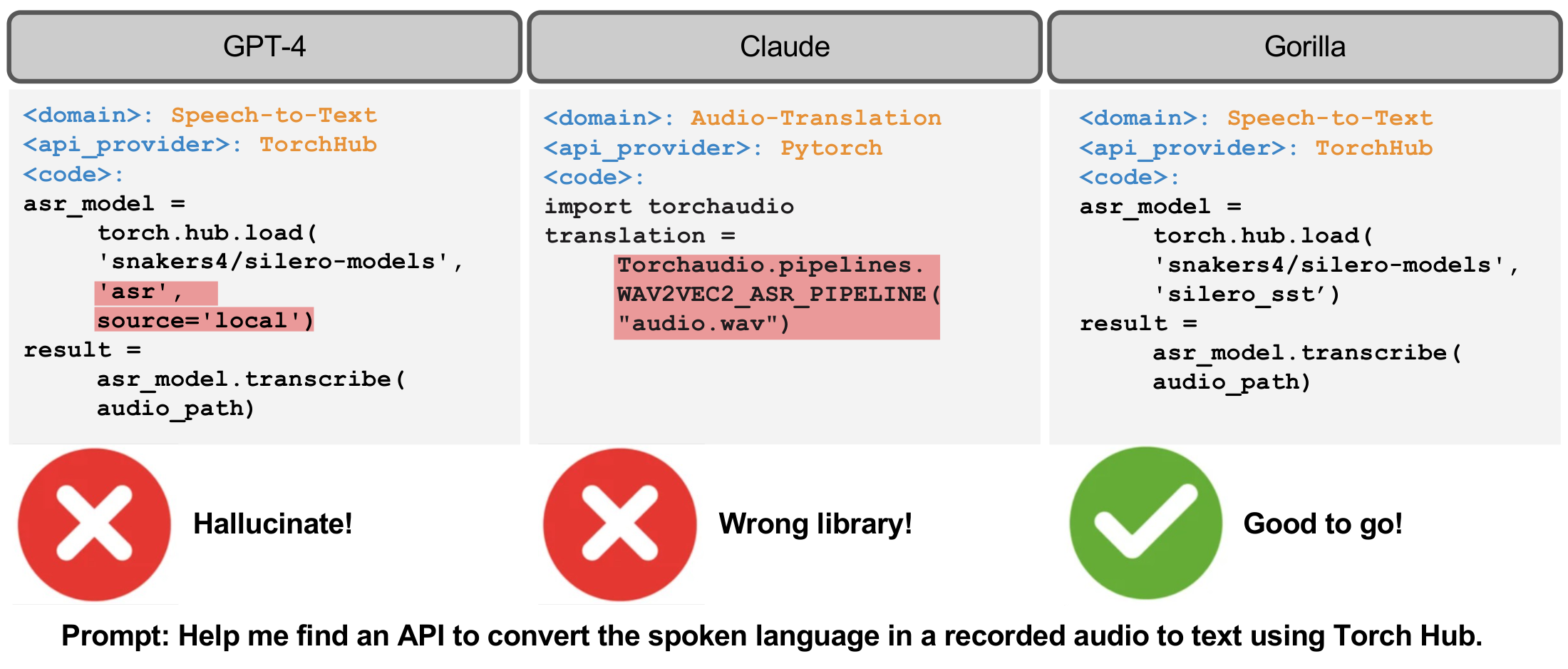 GPT-4

<domain>: Speech-to-Text
<api_provider>: TorchHub
<code>:
asr_model =
torch.hub.load(
'snakers4/silero-models',
'asr',
source='local')
result =
asr_model.transcribe(
audio_path)

Hallucinate!

Claude

<domain>: Audio-Translation
<api_provider>: Pytorch
<code>:
import torchaudio
translation =
Torchaudio.pipelines.
WAV2VEC2_ASR_PIPELINE(
"audio.wav")

Wrong library!

Gorilla

<domain>: Speech-to-Text
<api_provider>: TorchHub
<code>:
asr_model =
torch.hub.load(
'snakers4/silero-models',
'silero_sst')
result =
asr_model.transcribe(
audio_path)

Good to go!

Prompt: Help me find an API to convert the spoken language in a recorded audio to text using Torch Hub.